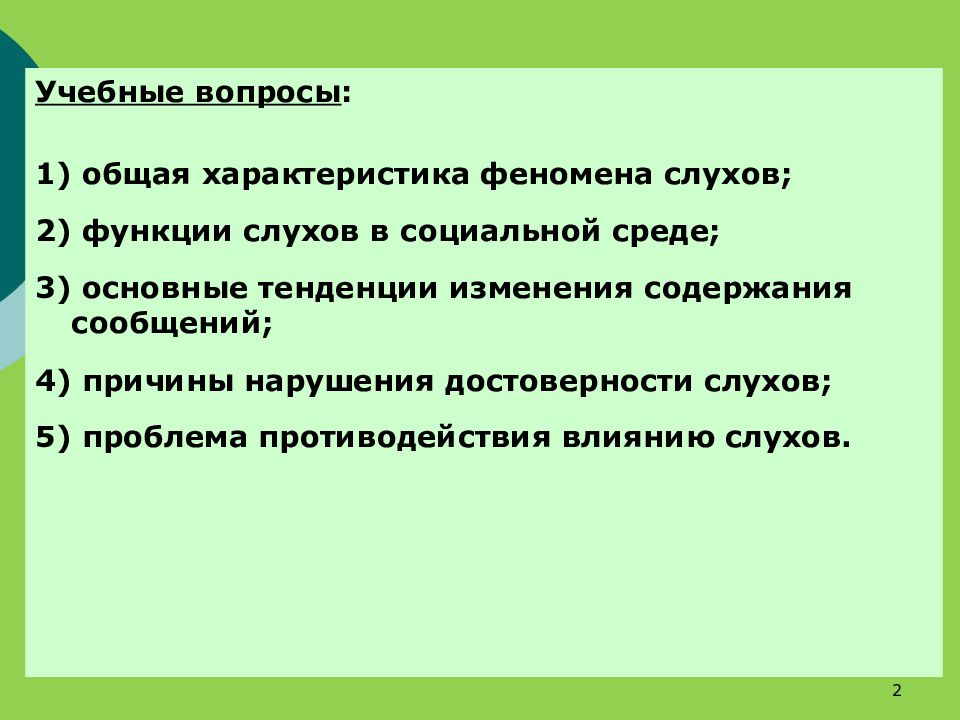 Учебные вопросы:

1) общая характеристика феномена слухов;

2) функции слухов в социальной среде;

3) основные тенденции изменения содержания сообщений;

4) причины нарушения достоверности слухов;

5) проблема противодействия влиянию слухов.

2